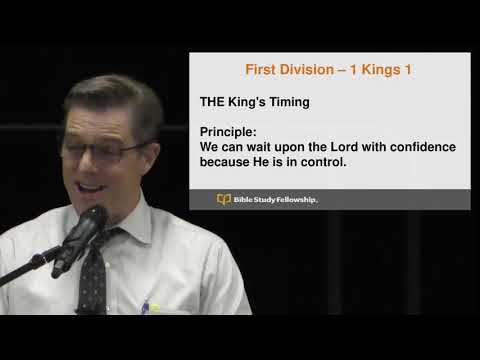 First Division – 1 Kings 1

THE King's Timing

Principle:
We can wait upon the Lord with confidence because He is in control.

Bible Study Fellowship.